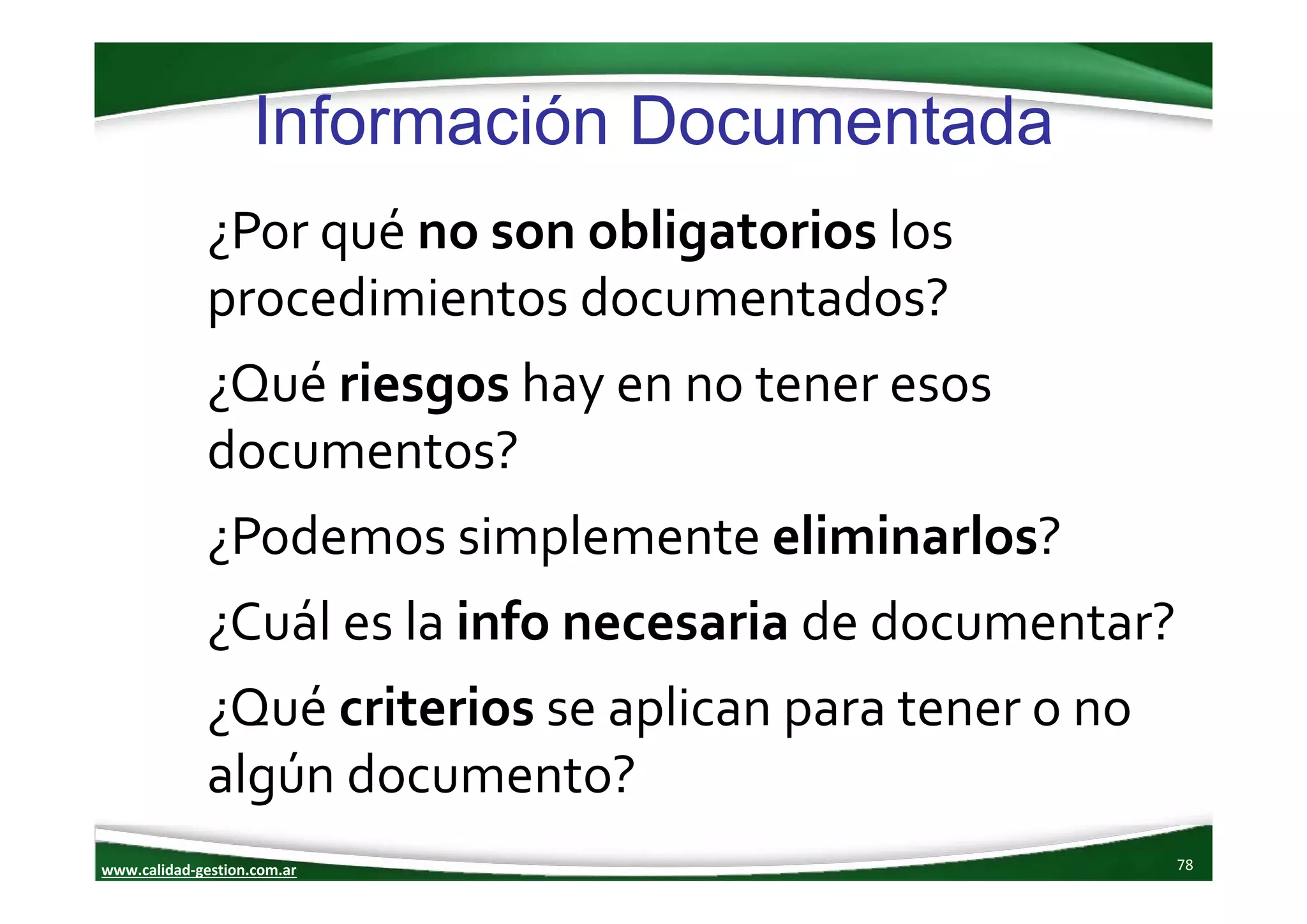 Información Documentada

¿Por qué no son obligatorios los procedimientos documentados?

¿Qué riesgos hay en no tener esos documentos?

¿Podemos simplemente eliminarlos?

¿Cuál es la info necesaria de documentar?

¿Qué criterios se aplican para tener o no algún documento?

www.calidad-gestion.com.ar

78